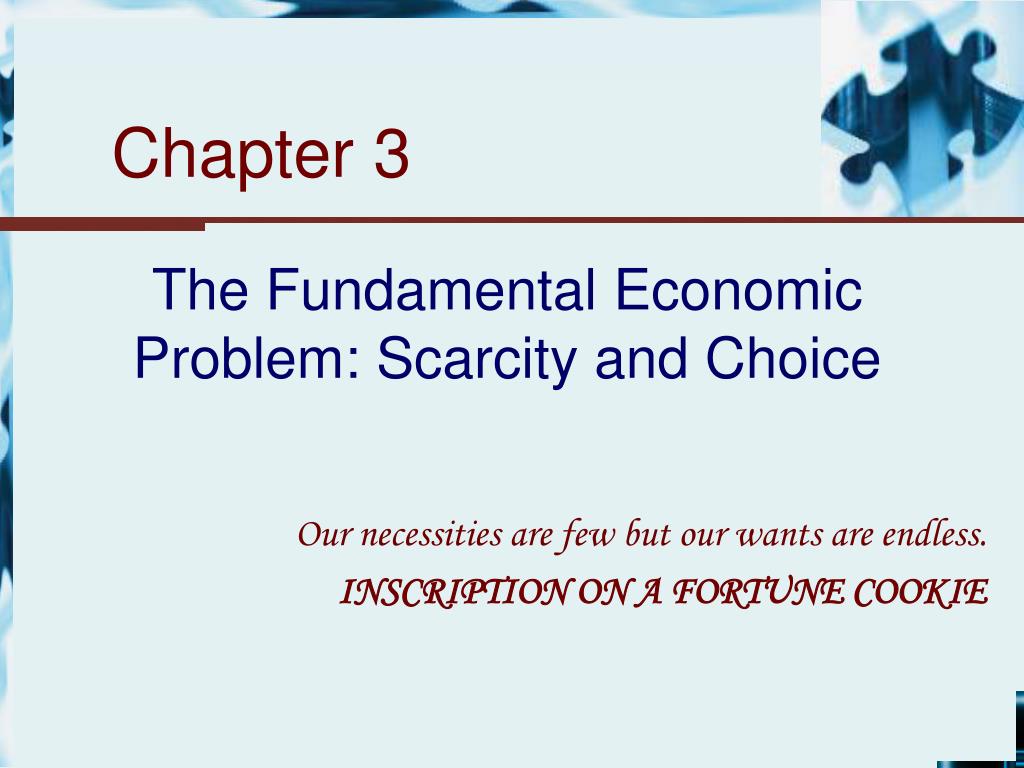 Chapter 3

The Fundamental Economic Problem: Scarcity and Choice

Our necessities are few but our wants are endless.

INSCRIPTION ON A FORTUNE COOKIE